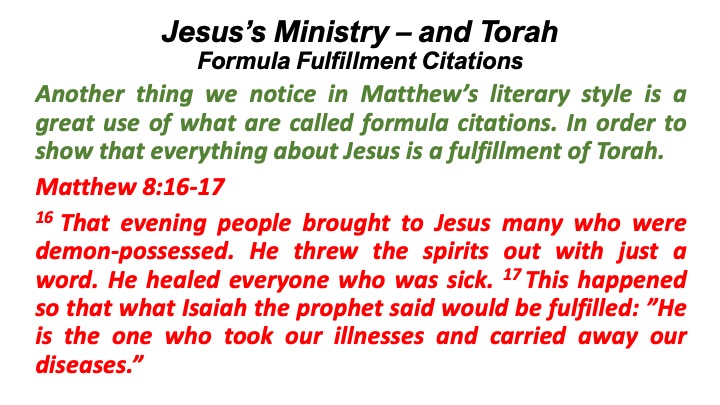 Jesus's Ministry – and Torah
Formula Fulfillment Citations

Another thing we notice in Matthew's literary style is a great use of what are called formula citations. In order to show that everything about Jesus is a fulfillment of Torah.

Matthew 8:16-17

$^{16}$ That evening people brought to Jesus many who were demon-possessed. He threw the spirits out with just a word. He healed everyone who was sick. $^{17}$ This happened so that what Isaiah the prophet said would be fulfilled: "He is the one who took our illnesses and carried away our diseases."